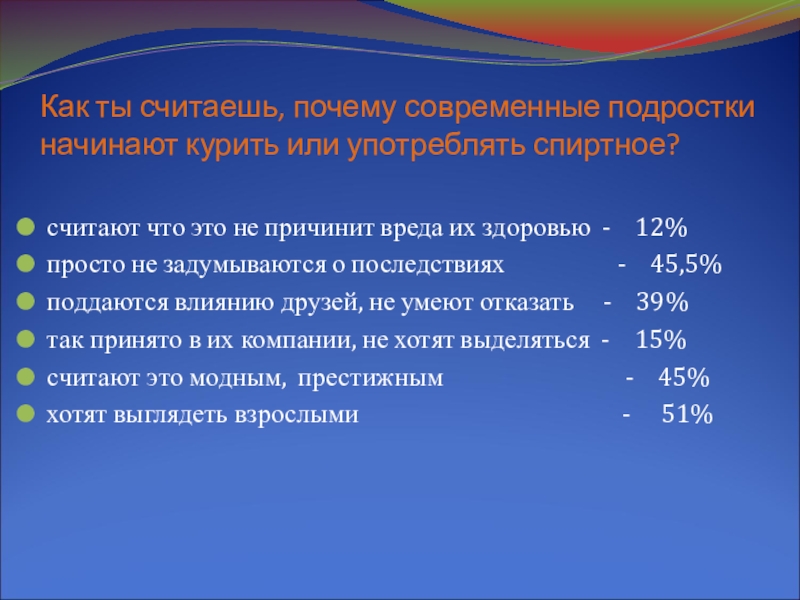 Как ты считаешь, почему современные подростки начинают курить или употреблять спиртное?

считают что это не причинит вреда их здоровью - 12%
просто не задумываются о последствиях - 45,5%
поддаются влиянию друзей, не умеют отказать - 39%
так принято в их компании, не хотят выделяться - 15%
считают это модным, престижным - 45%
хотят выглядеть взрослыми - 51%